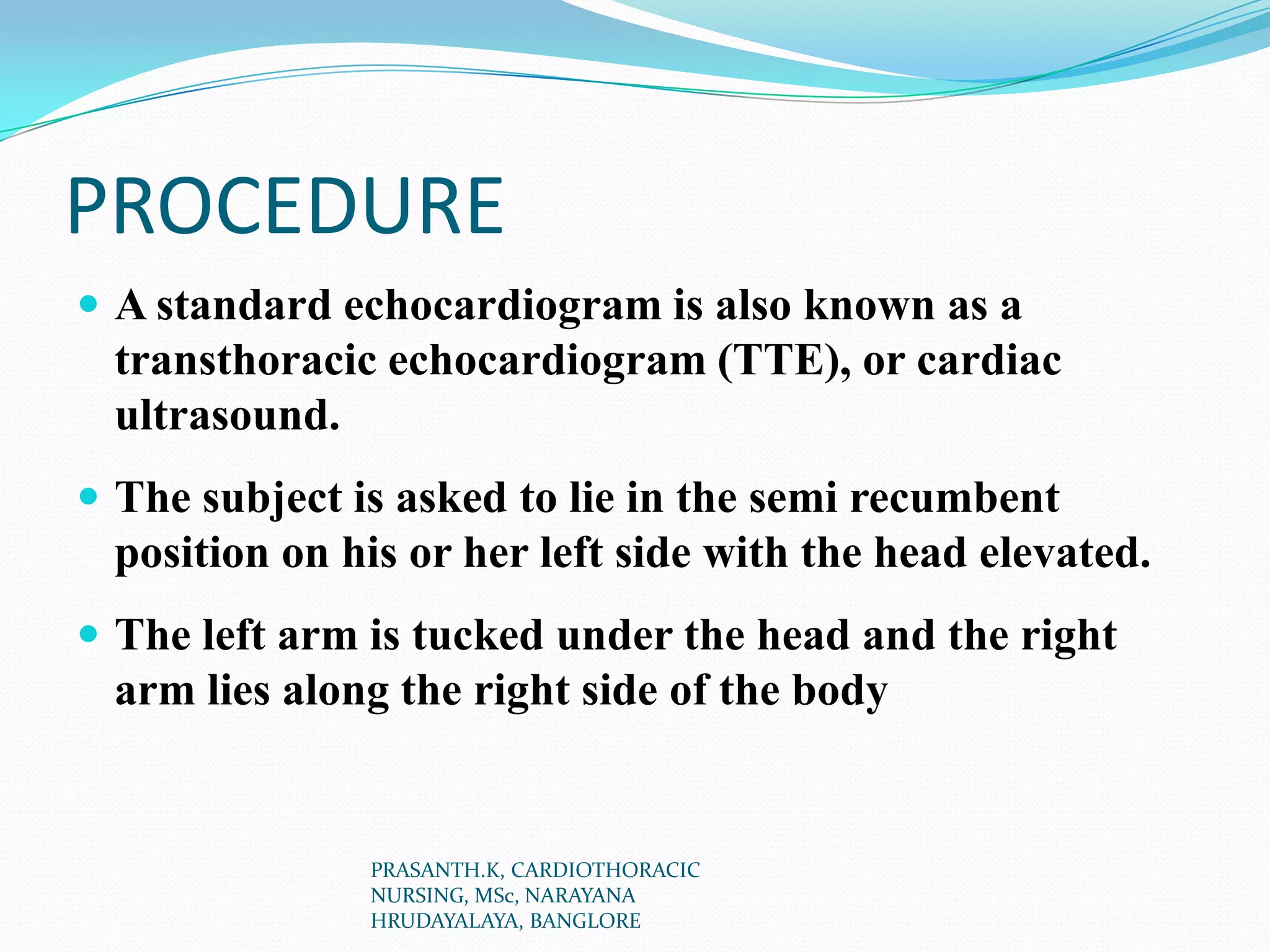 PROCEDURE

- A standard echocardiogram is also known as a transthoracic echocardiogram (TTE), or cardiac ultrasound.
- The subject is asked to lie in the semi recumbent position on his or her left side with the head elevated.
- The left arm is tucked under the head and the right arm lies along the right side of the body

PRASANTH.K, CARDIOTHORACIC NURSING, MSc, NARAYANA HRUDAYALAYA, BANGLORE